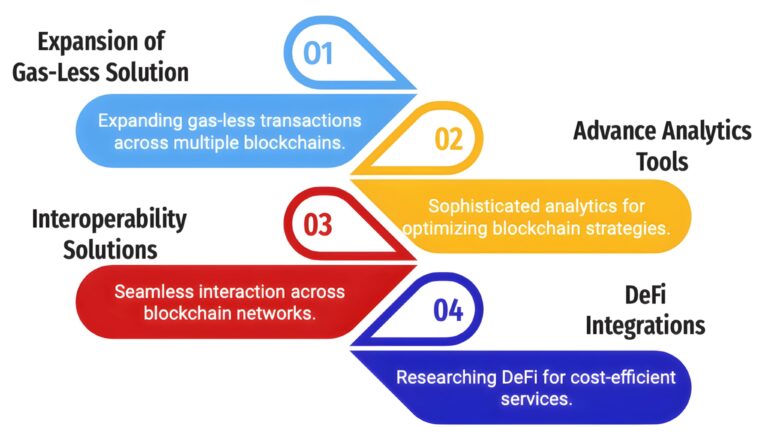 Expansion of Gas-Less Solution

01

Expanding gas-less transactions across multiple blockchains.

02

Advance Analytics Tools

Sophisticated analytics for optimizing blockchain strategies.

Interoperability Solutions

03

Seamless interaction across blockchain networks.

04

DeFi Integrations

Researching DeFi for cost-efficient services.